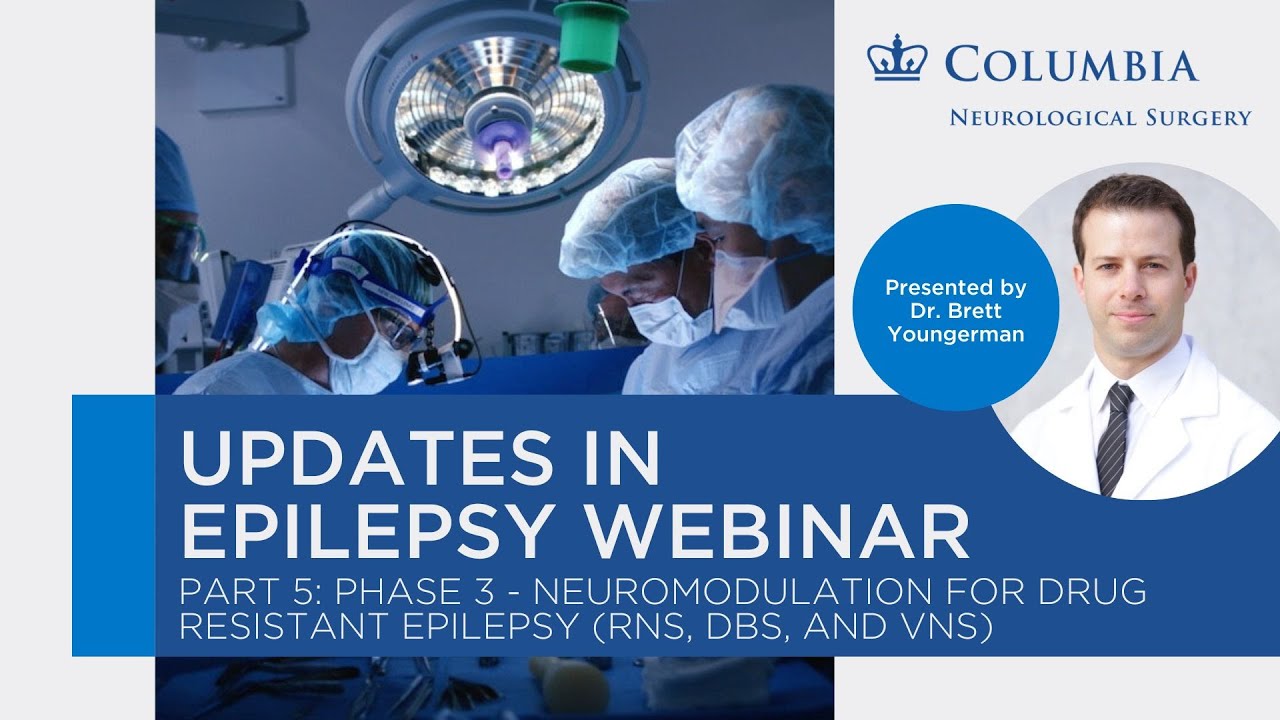 COLUMBIA
NEUROLOGICAL SURGERY

Presented by Dr. Brett Youngerman

UPDATES IN EPILEPSY WEBINAR

PART 5: PHASE 3 - NEUROMODULATION FOR DRUG RESISTANT EPILEPSY (RNS, DBS, AND VNS)